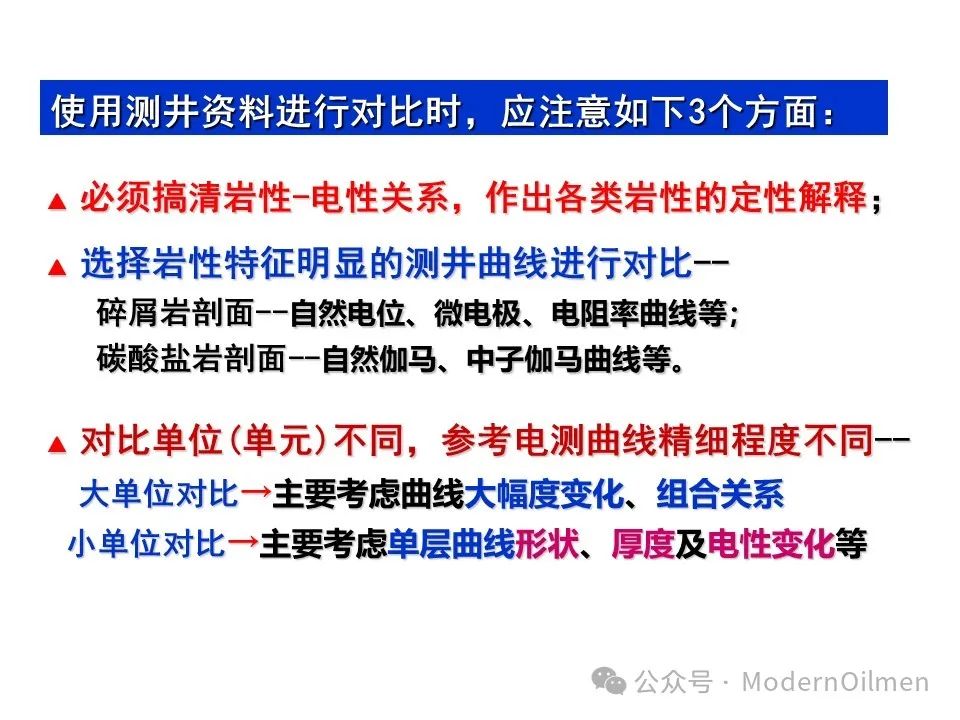 使用测井资料进行对比时，应注意如下3个方面：

▲ 必须搞清岩性-电性关系，作出各类岩性的定性解释；

▲ 选择岩性特征明显的测井曲线进行对比--

碎屑岩剖面--自然电位、微电极、电阻率曲线等；

碳酸盐岩剖面--自然伽马、中子伽马曲线等。

▲ 对比单位(单元)不同，参考电测曲线精细程度不同--

大单位对比→主要考虑曲线大幅度变化、组合关系

小单位对比→主要考虑单层曲线形状、厚度及电性变化等

公众号 · ModernOilmen